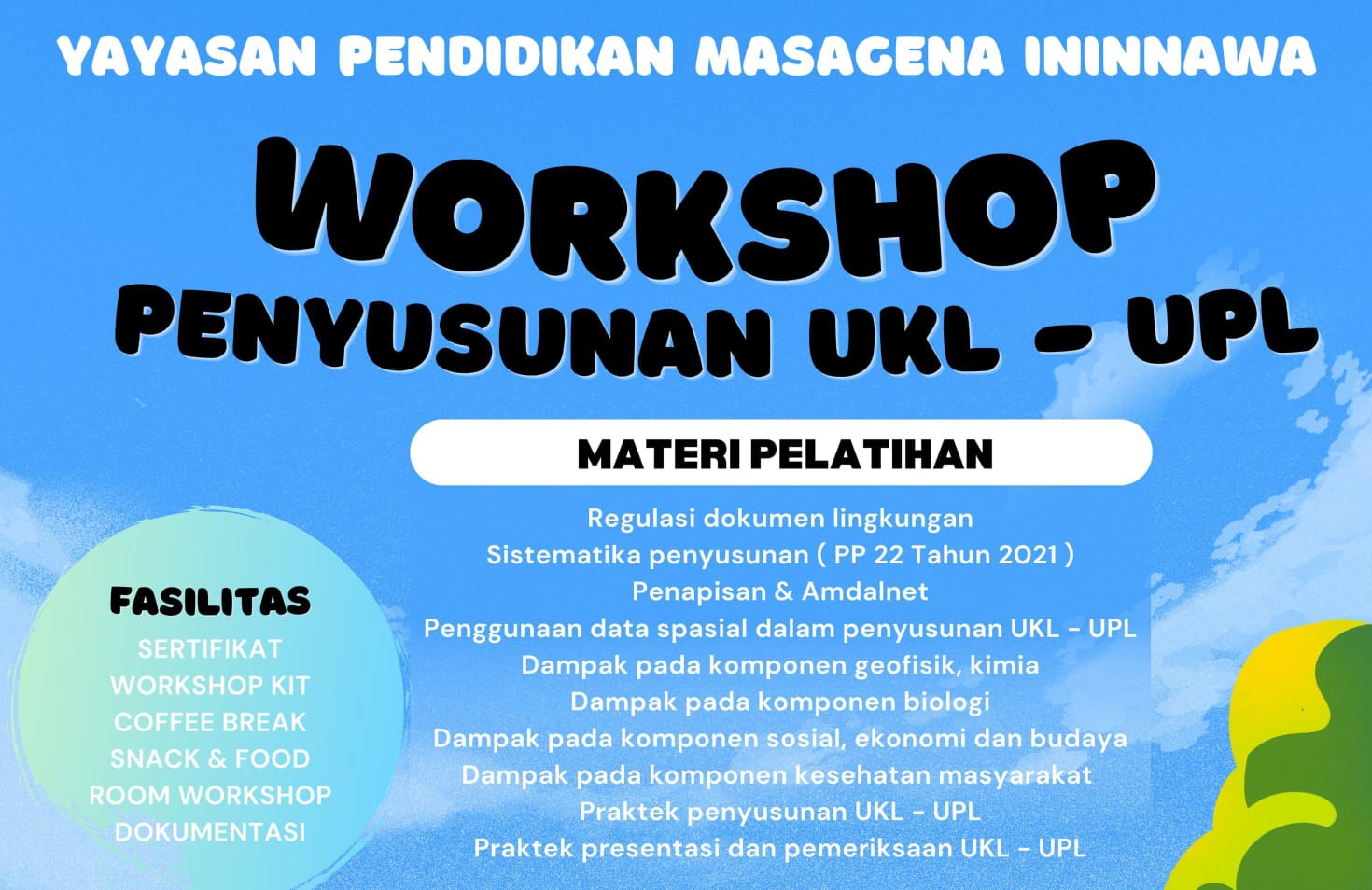 YAYASAN PENDIDIKAN MASAGENA ININNAWA

WORKSHOP
PENYUSUNAN UKL - UPL

MATERI PELATIHAN

Regulasi dokumen lingkungan
Sistematika penyusunan ( PP 22 Tahun 2021 )
Penapisan & Amdalnet
Penggunaan data spasial dalam penyusunan UKL - UPL
Dampak pada komponen geofisik, kimia
Dampak pada komponen biologi
Dampak pada komponen sosial, ekonomi dan budaya
Dampak pada komponen kesehatan masyarakat
Praktek penyusunan UKL - UPL
Praktek presentasi dan pemeriksaan UKL - UPL

FASILITAS
SERTIFIKAT
WORKSHOP KIT
COFFEE BREAK
SNACK & FOOD
ROOM WORKSHOP
DOKUMENTASI